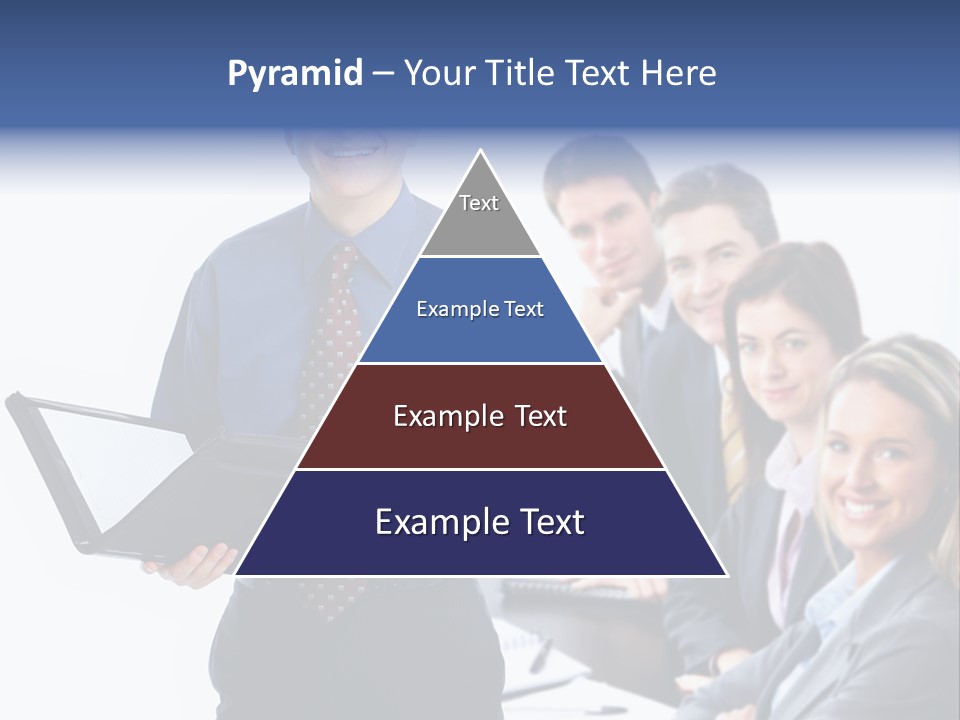 Pyramid – Your Title Text Here

Text

Example Text

Example Text

Example Text